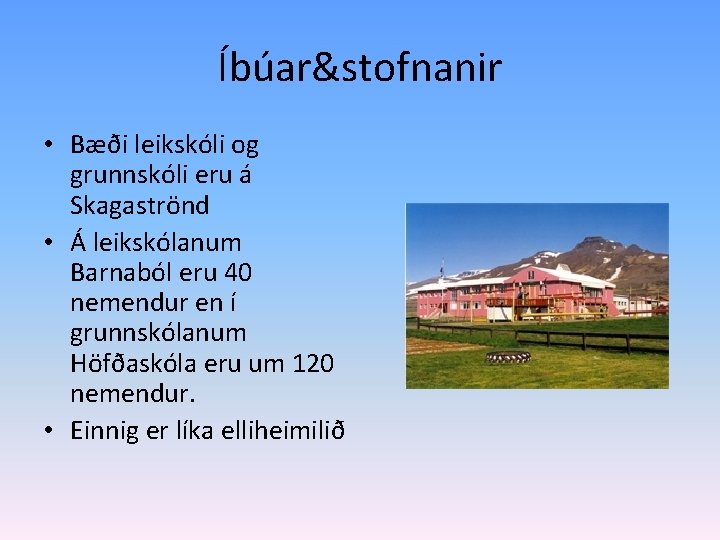 Íbúar&stofnanir

• Bæði leikskóli og grunnskóli eru á Skagaströnd
• Á leikskólanum Barnaból eru 40 nemendur en í grunnskólanum Höfðaskóla eru um 120 nemendur.
• Einnig er líka elliheimilið